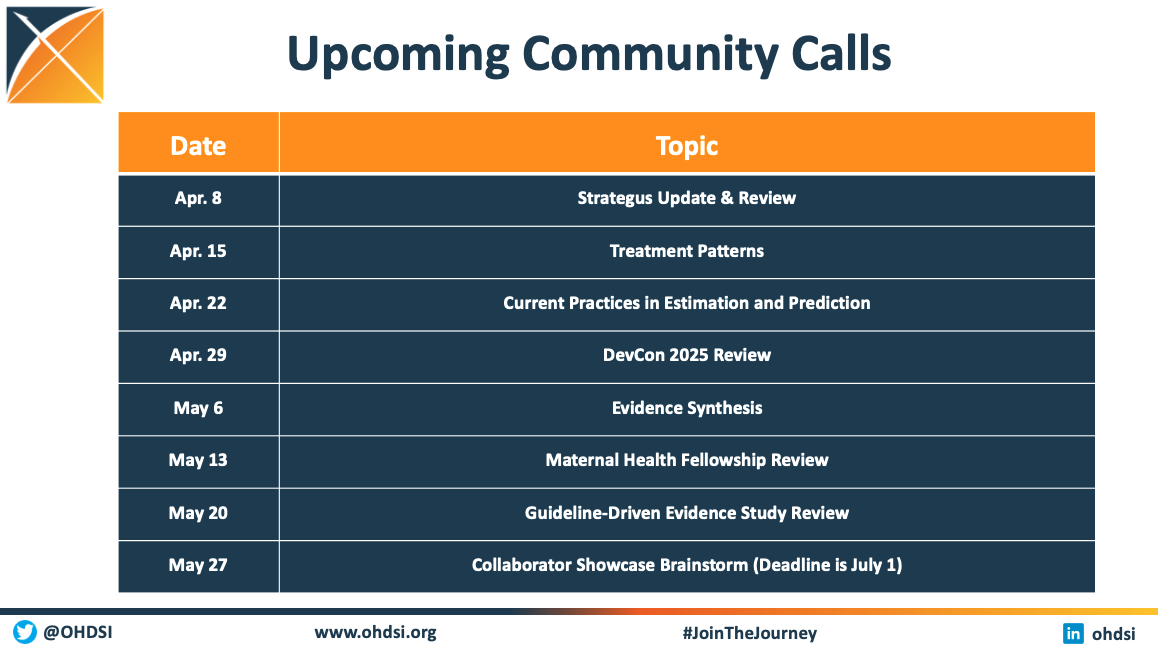 Upcoming Community Calls

| Date | Topic |
|---|---|
| Apr. 8 | Strategus Update & Review |
| Apr. 15 | Treatment Patterns |
| Apr. 22 | Current Practices in Estimation and Prediction |
| Apr. 29 | DevCon 2025 Review |
| May 6 | Evidence Synthesis |
| May 13 | Maternal Health Fellowship Review |
| May 20 | Guideline-Driven Evidence Study Review |
| May 27 | Collaborator Showcase Brainstorm (Deadline is July 1) |

@OHDSI www.ohdsi.org #JoinTheJourney in ohdsi